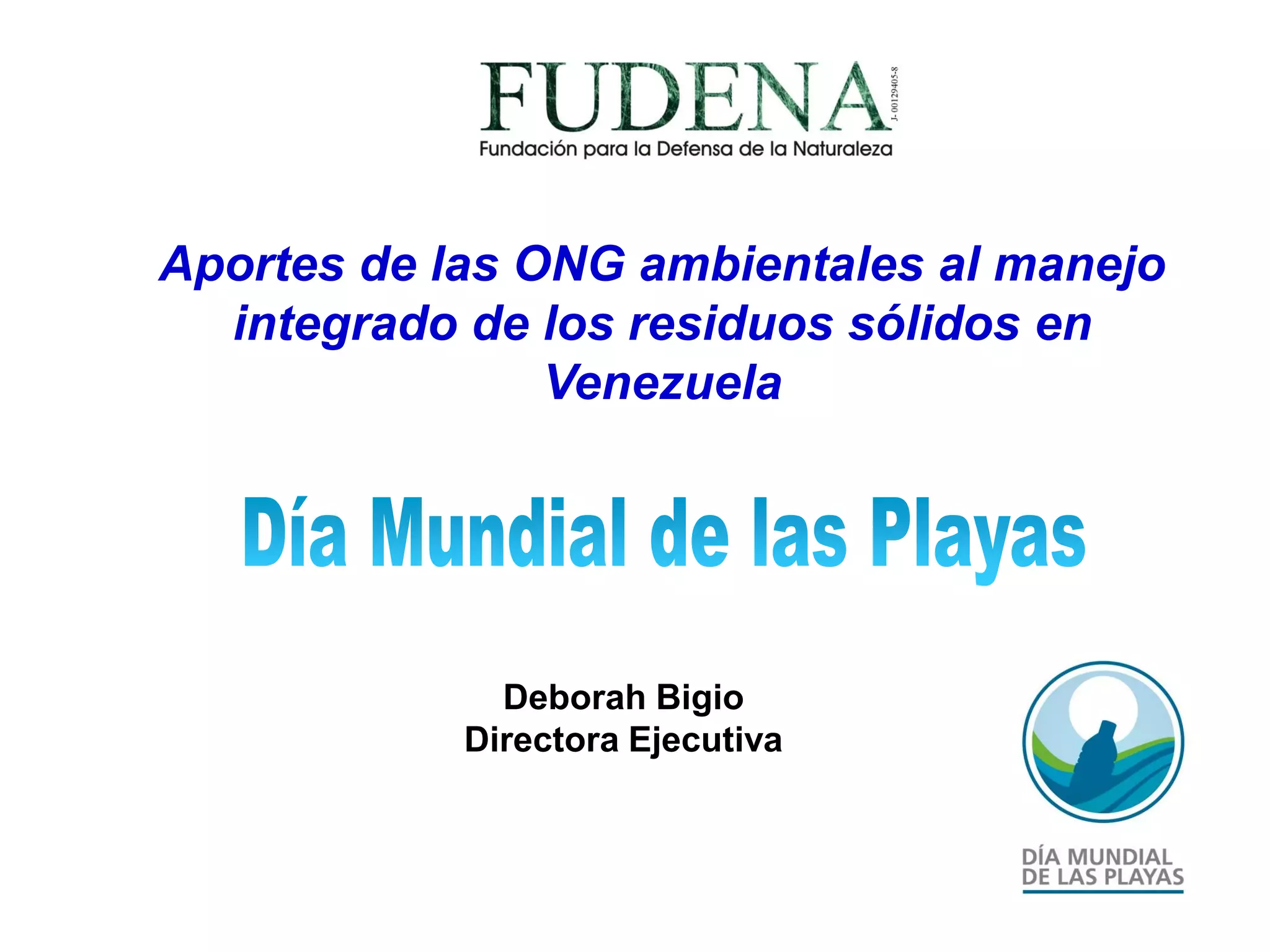 FUDENA
J- 00129405-8
Fundación para la Defensa de la Naturaleza

Aportes de las ONG ambientales al manejo integrado de los residuos sólidos en Venezuela

Día Mundial de las Playas

Deborah Bigio
Directora Ejecutiva

DÍA MUNDIAL
DE LAS PLAYAS